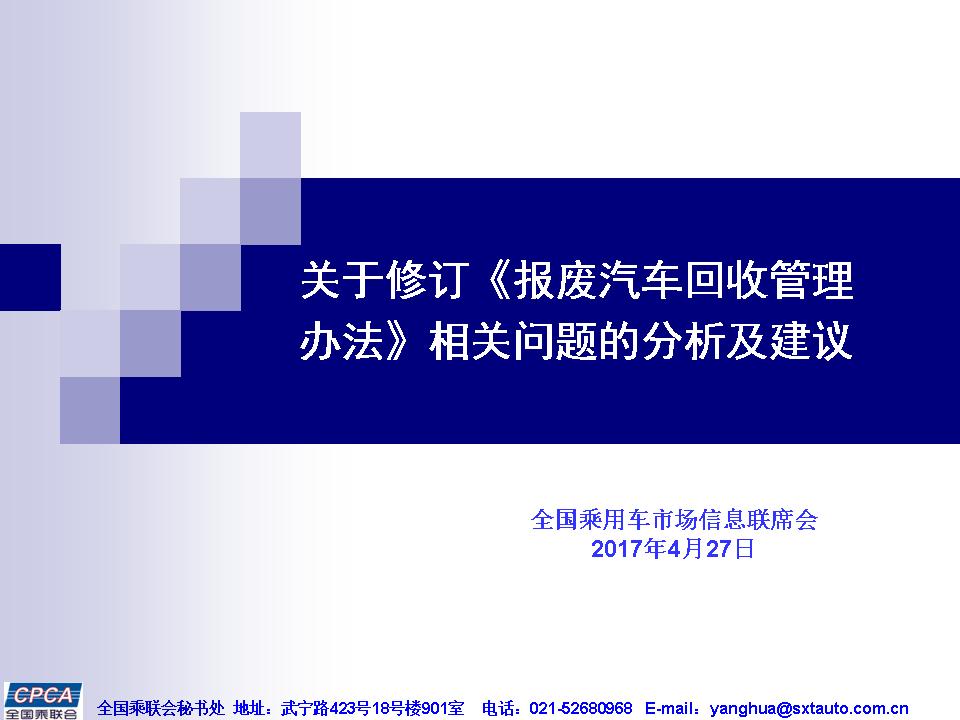 关于修订《报废汽车回收管理办法》相关问题的分析及建议

全国乘用车市场信息联席会
2017年4月27日

CPCA
全国乘联会

全国乘联会秘书处 地址：武宁路423号18号楼901室 电话：021-52680968 E-mail：yanghua@sxtauto.com.cn